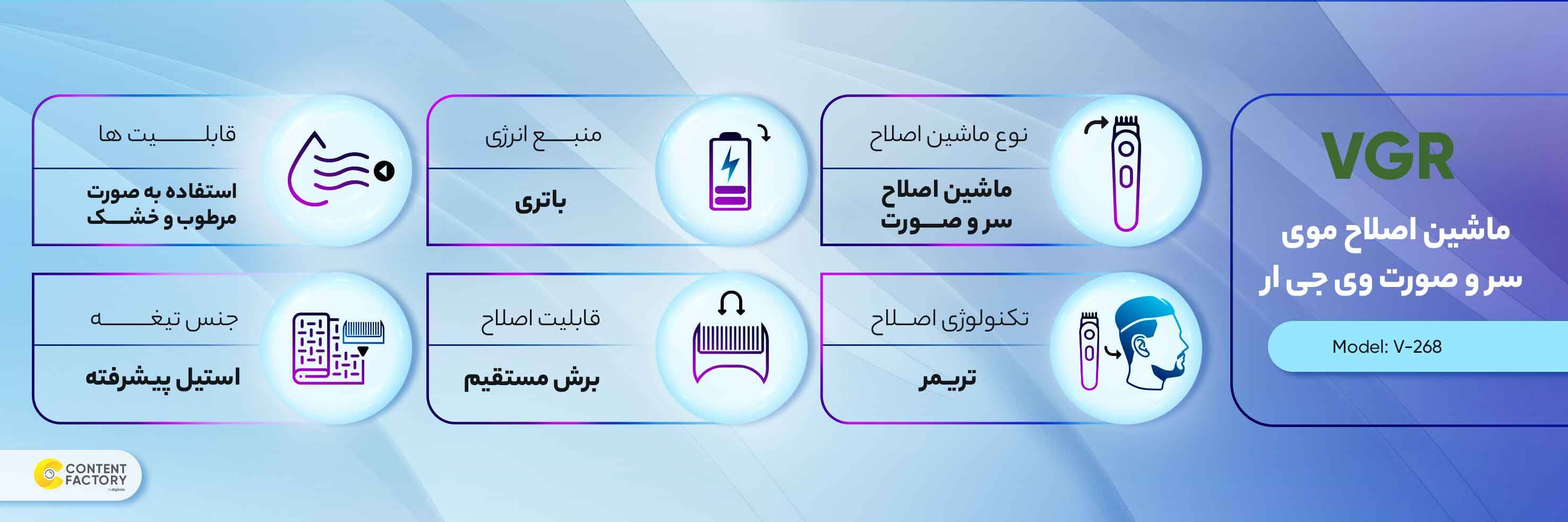 VGR

ماشین اصلاح موی سر و صورت وی جی ار

Model: V-268

نوع ماشین اصلاح

ماشین اصلاح سر و صورت

منبع انرژی

باتری

قابلیت ها

استفاده به صورت مرطوب و خشک

تکنولوژی اصلاح

تریمر

قابلیت اصلاح

برش مستقیم

جنس تیغه

استیل پیشرفته

CONTENT FACTORY